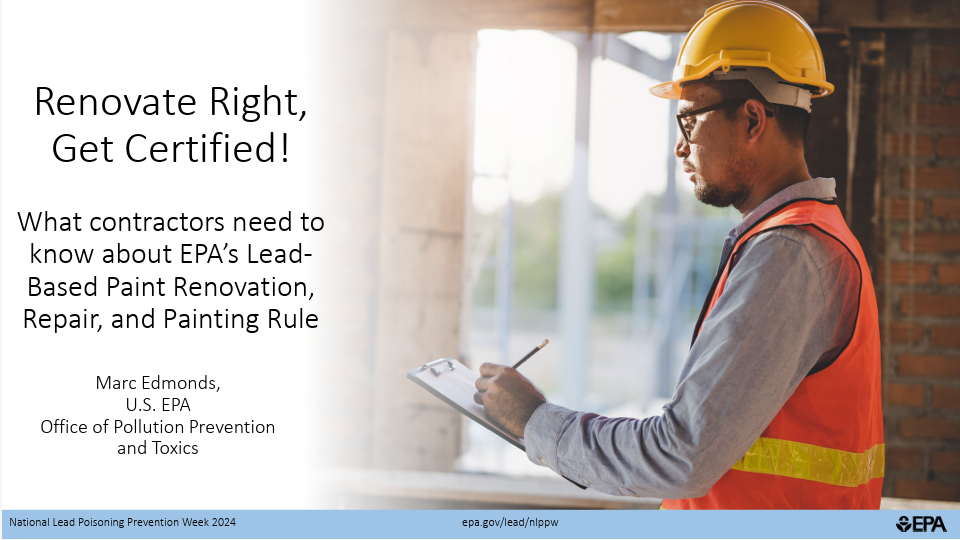 Renovate Right, Get Certified!

What contractors need to know about EPA's Lead-Based Paint Renovation, Repair, and Painting Rule

Marc Edmonds,
U.S. EPA
Office of Pollution Prevention and Toxics

National Lead Poisoning Prevention Week 2024

epa.gov/lead/nlppw

EPA